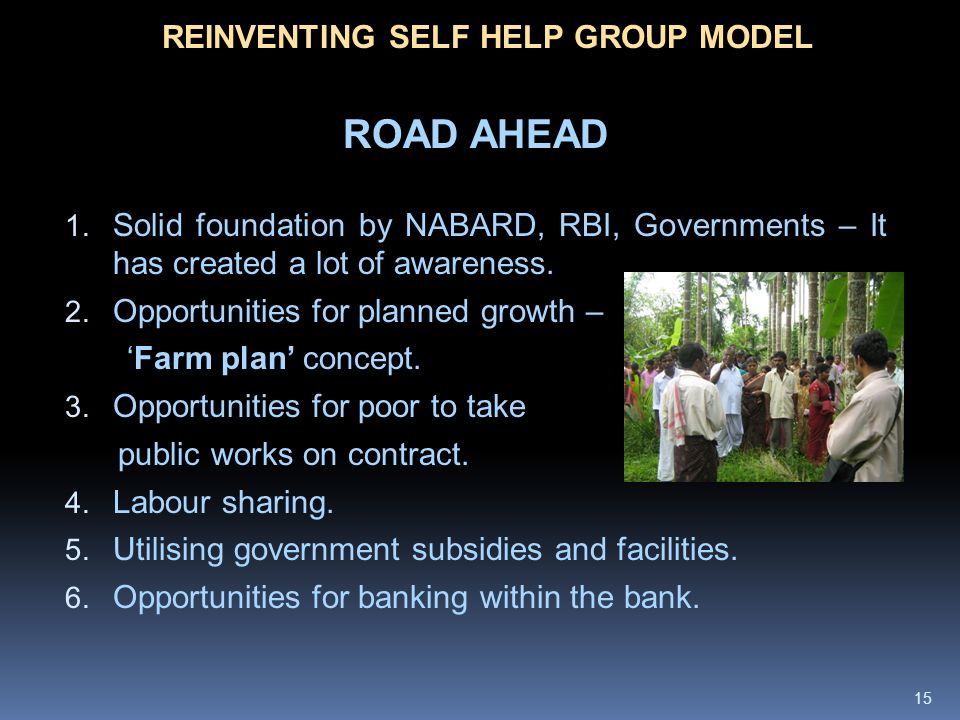 REINVENTING SELF HELP GROUP MODEL

ROAD AHEAD

1. Solid foundation by NABARD, RBI, Governments – It has created a lot of awareness.
2. Opportunities for planned growth – ‘Farm plan’ concept.
3. Opportunities for poor to take public works on contract.
4. Labour sharing.
5. Utilising government subsidies and facilities.
6. Opportunities for banking within the bank.

15